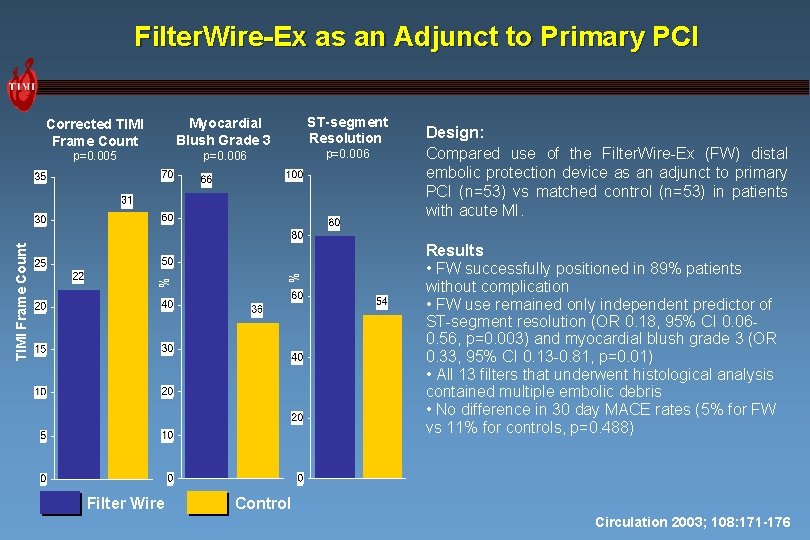 FilterWire-Ex as an Adjunct to Primary PCI

TIMI

Corrected TIMI Frame Count
p=0.005

TIMI Frame Count

35
30
25
20
15
10
5
0

22
31

Myocardial Blush Grade 3
p=0.006

%

70
60
50
40
30
20
10
0

66
36

ST-segment Resolution
p=0.006

%

100
80
60
40
20
0

80
54

Filter Wire
Control

Design:
Compared use of the FilterWire-Ex (FW) distal embolic protection device as an adjunct to primary PCI (n=53) vs matched control (n=53) in patients with acute MI.

Results
• FW successfully positioned in 89% patients without complication
• FW use remained only independent predictor of ST-segment resolution (OR 0.18, 95% CI 0.06-0.56, p=0.003) and myocardial blush grade 3 (OR 0.33, 95% CI 0.13-0.81, p=0.01)
• All 13 filters that underwent histological analysis contained multiple embolic debris
• No difference in 30 day MACE rates (5% for FW vs 11% for controls, p=0.488)

Circulation 2003; 108:171-176